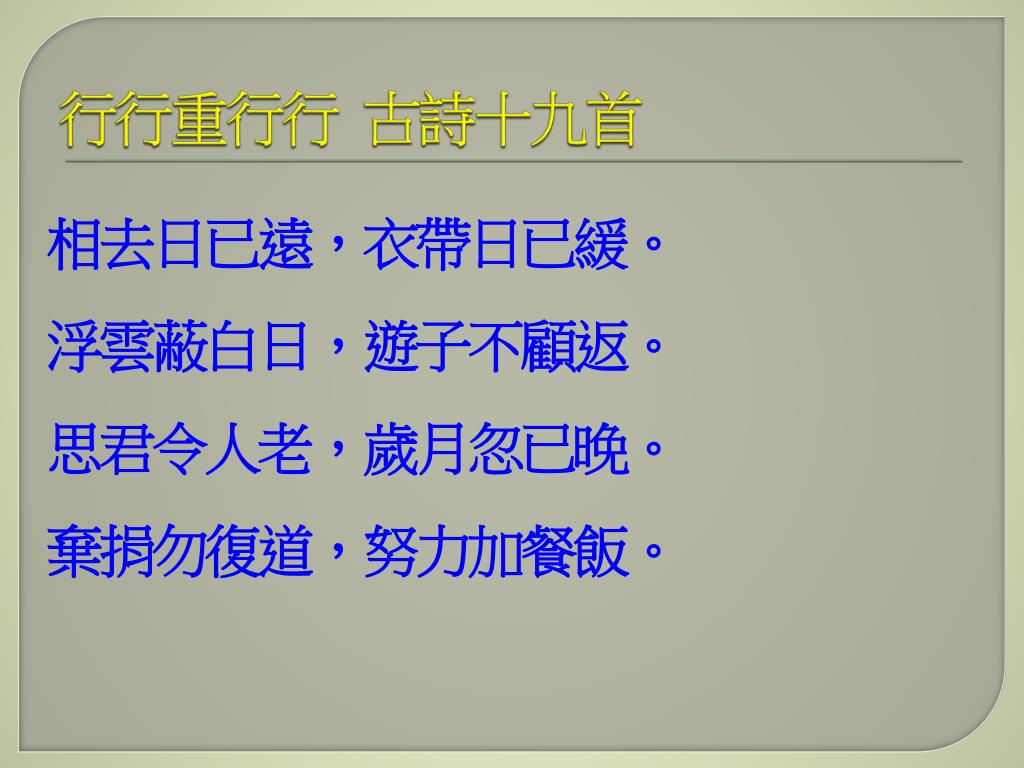 行行重行行 古詩十九首

相去日已遠，衣帶日已緩。

浮雲蔽白日，遊子不顧返。

思君令人老，歲月忽已晚。

棄捐勿復道，努力加餐飯。